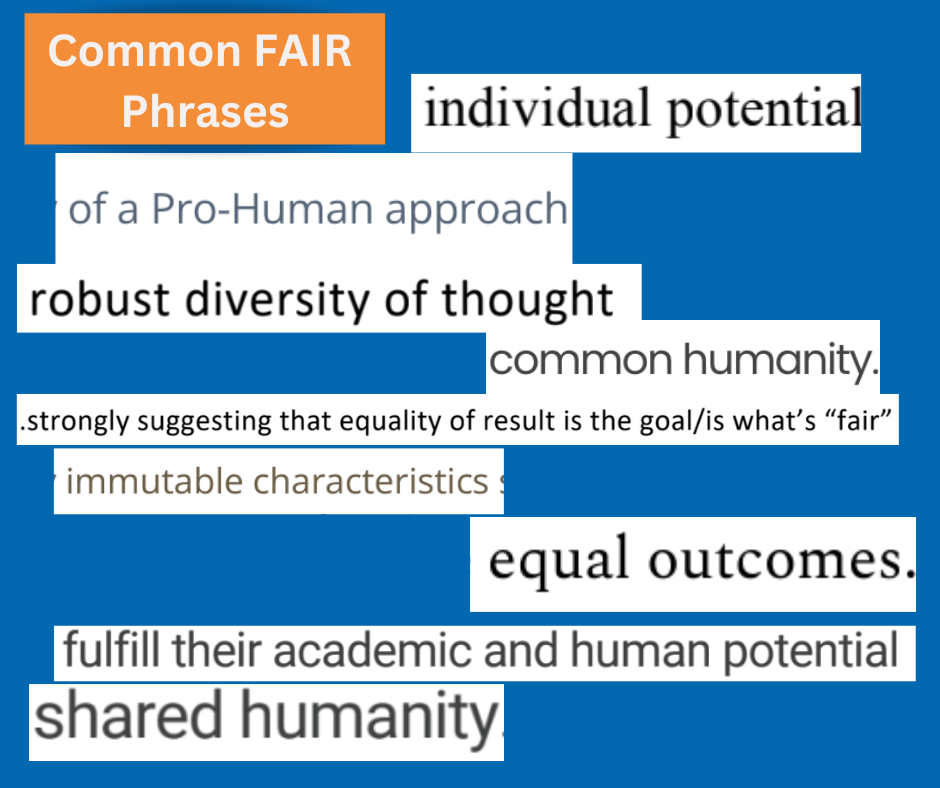 Common FAIR Phrases

individual potential

of a Pro-Human approach

robust diversity of thought

common humanity.

.strongly suggesting that equality of result is the goal/is what's "fair"

immutable characteristics

equal outcomes.

fulfill their academic and human potential

shared humanity.